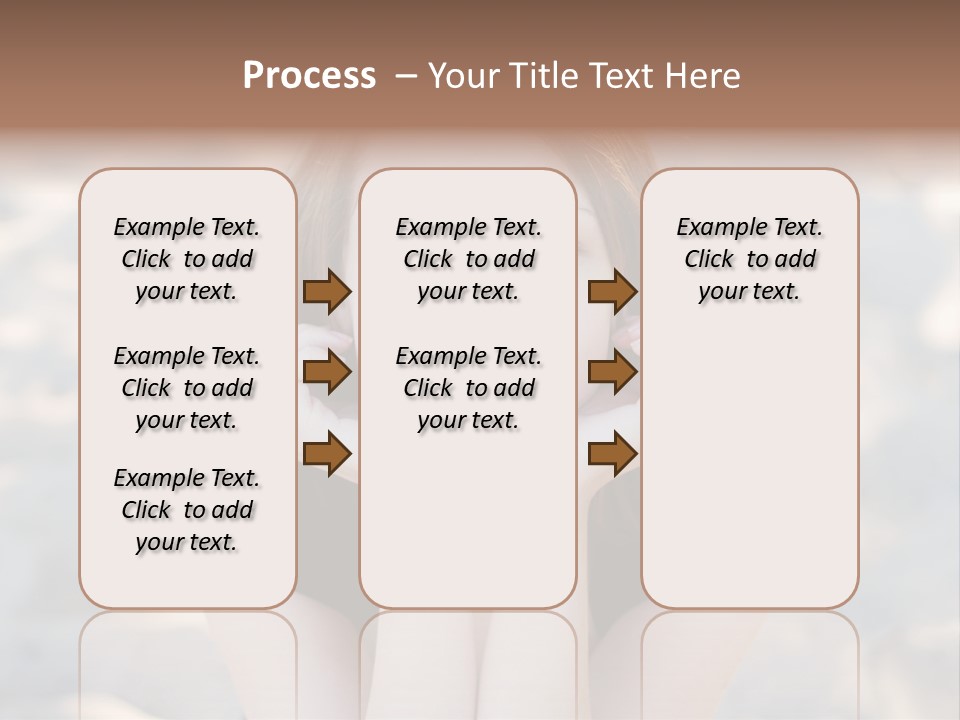 Process – Your Title Text Here

Example Text. Click to add your text.

Example Text. Click to add your text.

Example Text. Click to add your text.

Example Text. Click to add your text.

Example Text. Click to add your text.

Example Text. Click to add your text.